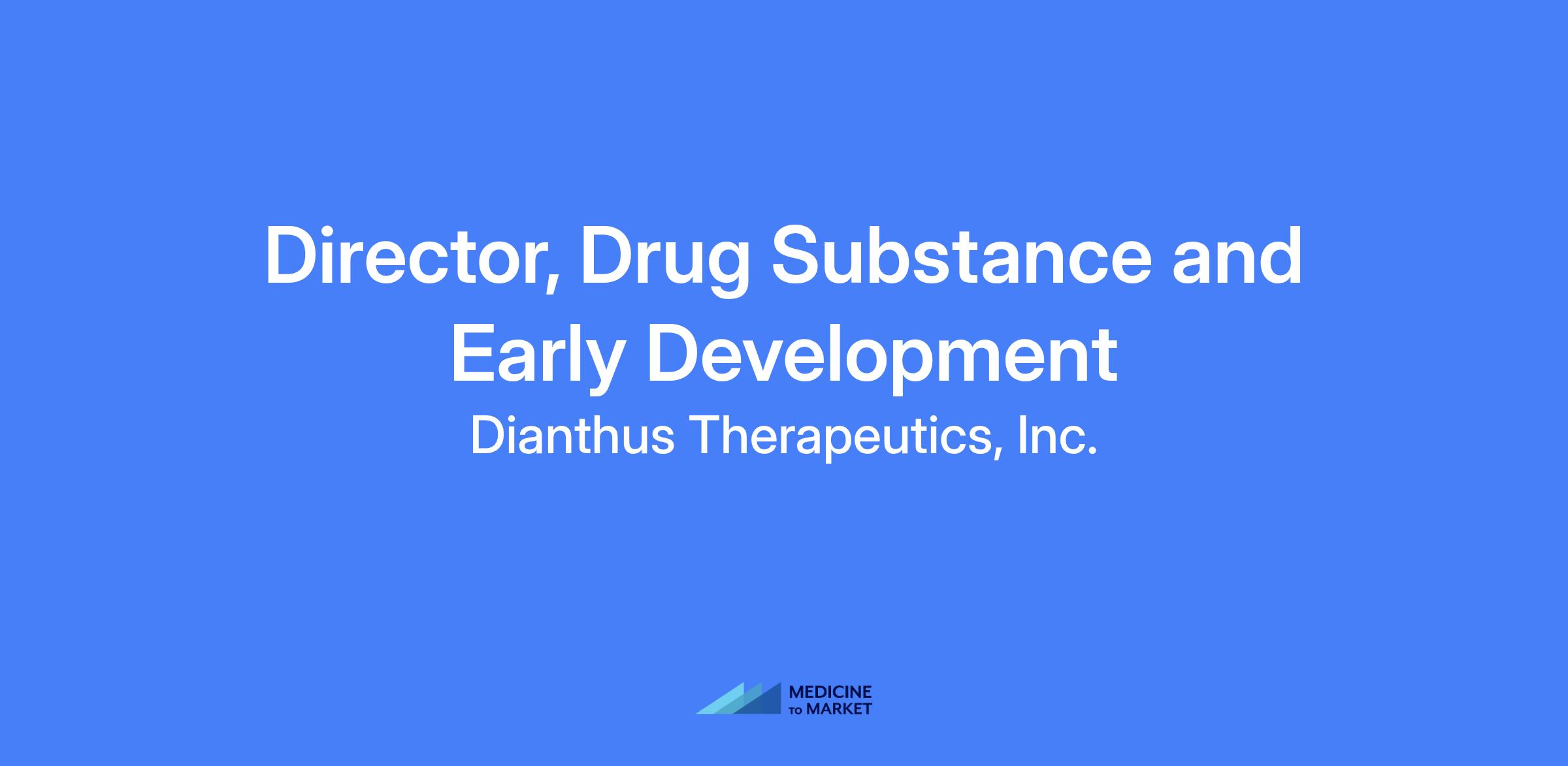 Director, Drug Substance and Early Development

Dianthus Therapeutics, Inc.

MEDICINE TO MARKET